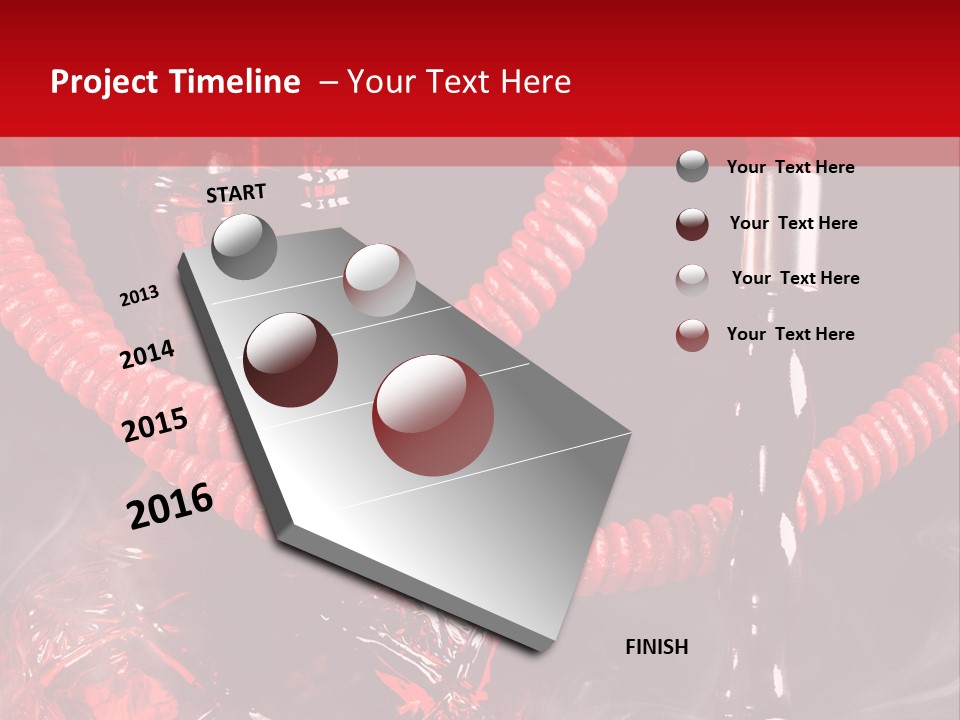 Project Timeline – Your Text Here

START

2013

2014

2015

2016

FINISH

Your Text Here

Your Text Here

Your Text Here

Your Text Here